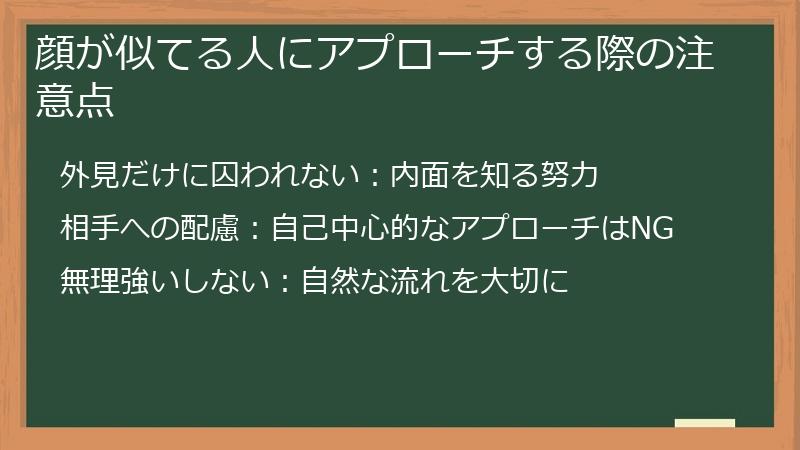 顔が似てる人にアプローチする際の注意点

外見だけに囚われない：内面を知る努力

相手への配慮：自己中心的なアプローチはNG

無理強いしない：自然な流れを大切に